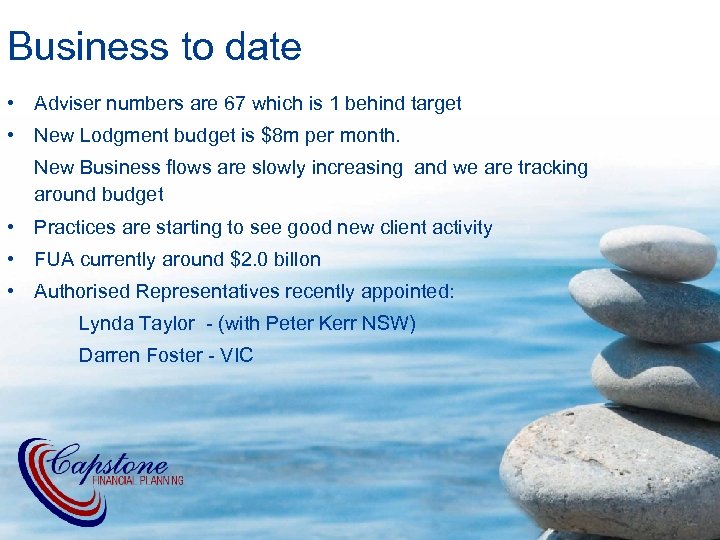 Business to date

• Adviser numbers are 67 which is 1 behind target

• New Lodgment budget is \$8m per month.

New Business flows are slowly increasing and we are tracking around budget

• Practices are starting to see good new client activity

• FUA currently around \$2.0 billon

• Authorised Representatives recently appointed:

Lynda Taylor - (with Peter Kerr NSW)

Darren Foster - VIC

Capstone
FINANCIAL PLANNING